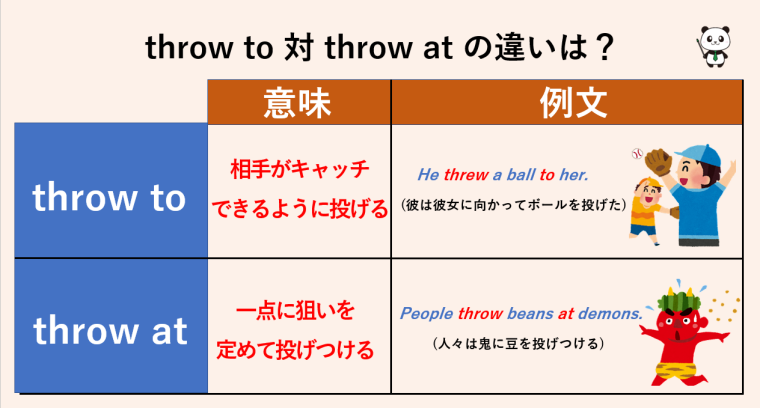 throw to 対 throw at の違いは？

|  | 意味 | 例文 |
|---|---|---|
| throw to | 相手がキャッチできるように投げる | He threw a ball to her. (彼は彼女に向かってボールを投げた) |
| throw at | 一点に狙いを定めて投げつける | People throw beans at demons. (人々は鬼に豆を投げつける) |